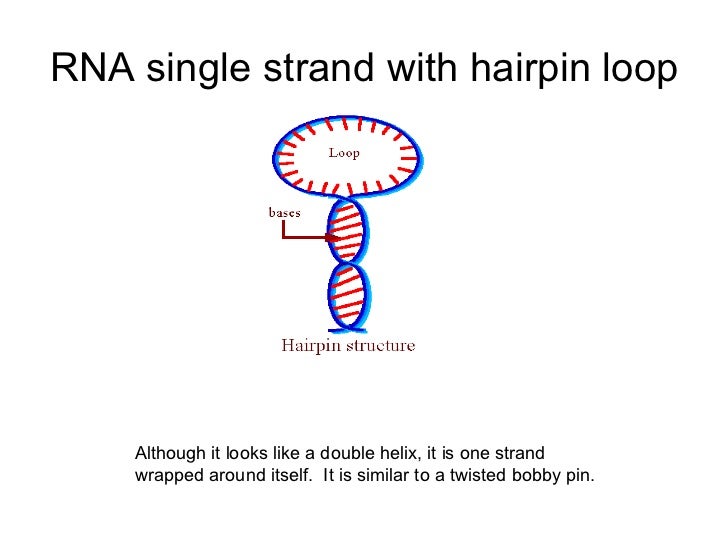 RNA single strand with hairpin loop

Loop

bases

Hairpin structure

Although it looks like a double helix, it is one strand wrapped around itself. It is similar to a twisted bobby pin.